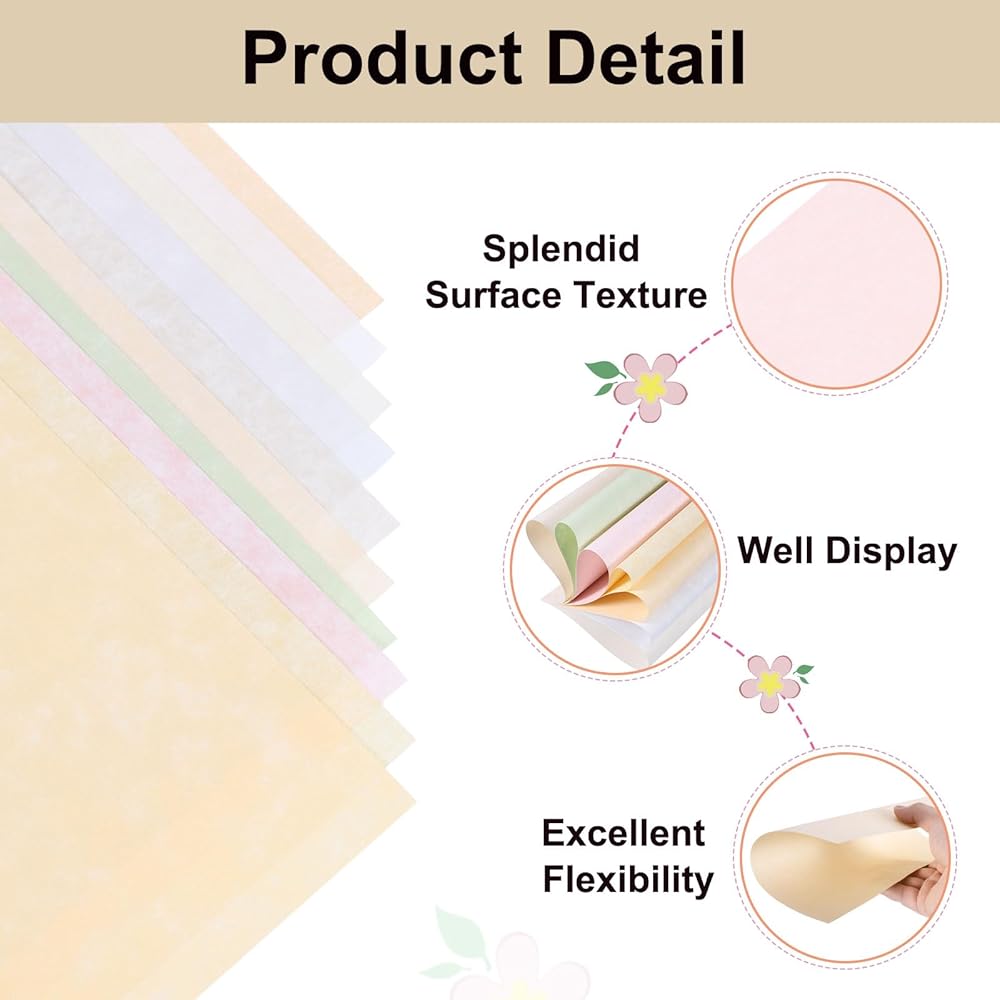 Product Detail

Splendid Surface Texture

Well Display

Excellent Flexibility